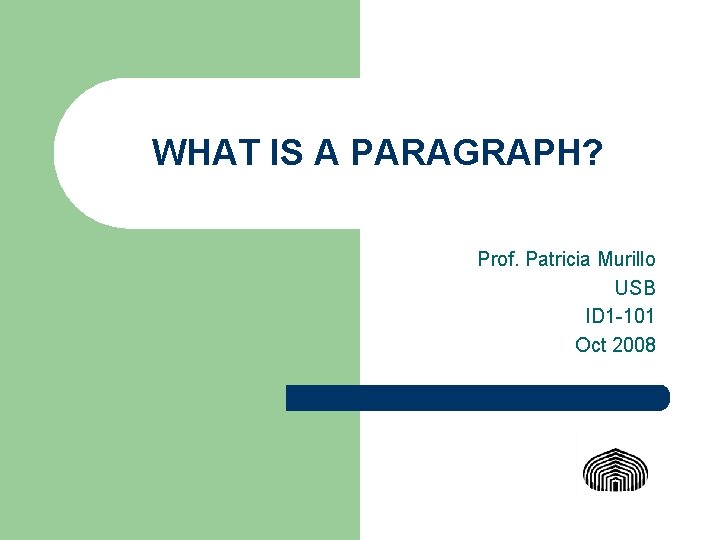 WHAT IS A PARAGRAPH?

Prof. Patricia Murillo
USB
ID1-101
Oct 2008